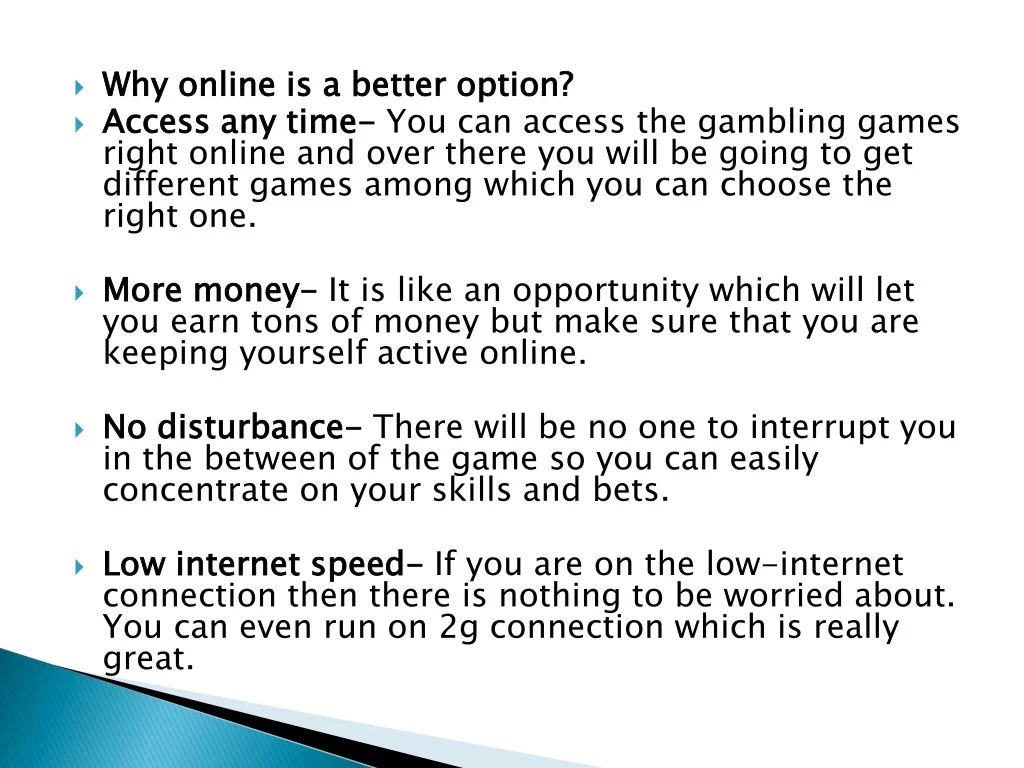 Why online is a better option?

Access any time- You can access the gambling games right online and over there you will be going to get different games among which you can choose the right one.

More money- It is like an opportunity which will let you earn tons of money but make sure that you are keeping yourself active online.

No disturbance- There will be no one to interrupt you in the between of the game so you can easily concentrate on your skills and bets.

Low internet speed- If you are on the low-internet connection then there is nothing to be worried about. You can even run on 2g connection which is really great.